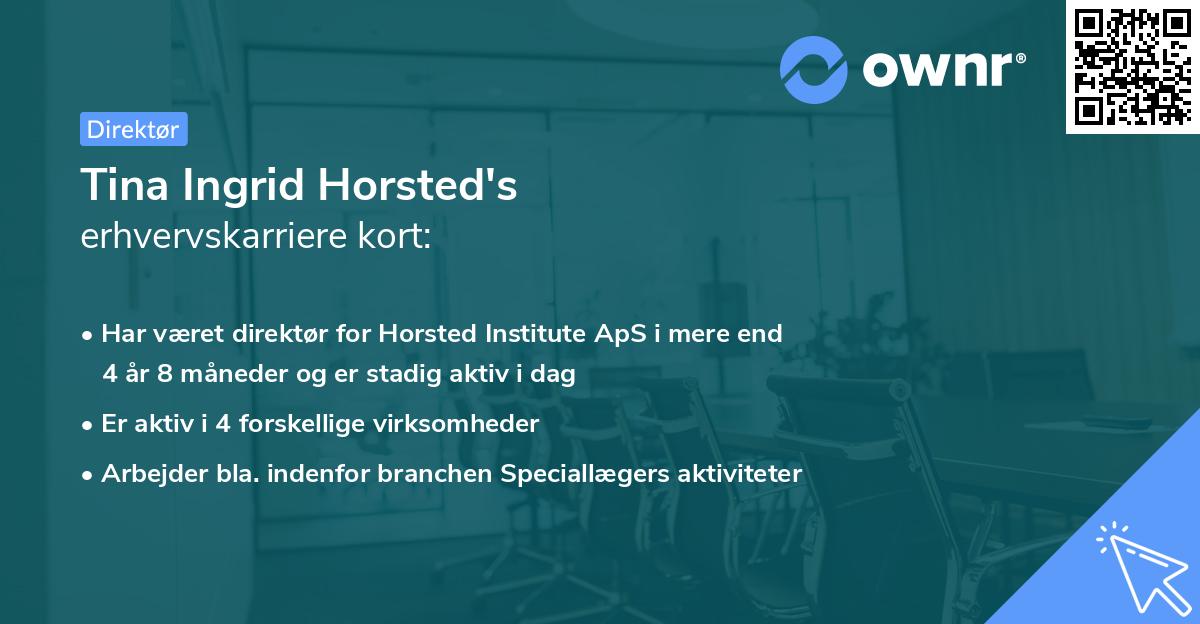 ownr®

Direktør

Tina Ingrid Horsted's
erhvervskarriere kort:

• Har været direktør for Horsted Institute ApS i mere end 4 år 8 måneder og er stadig aktiv i dag

• Er aktiv i 4 forskellige virksomheder

• Arbejder bla. indenfor branchen Speciallægers aktiviteter